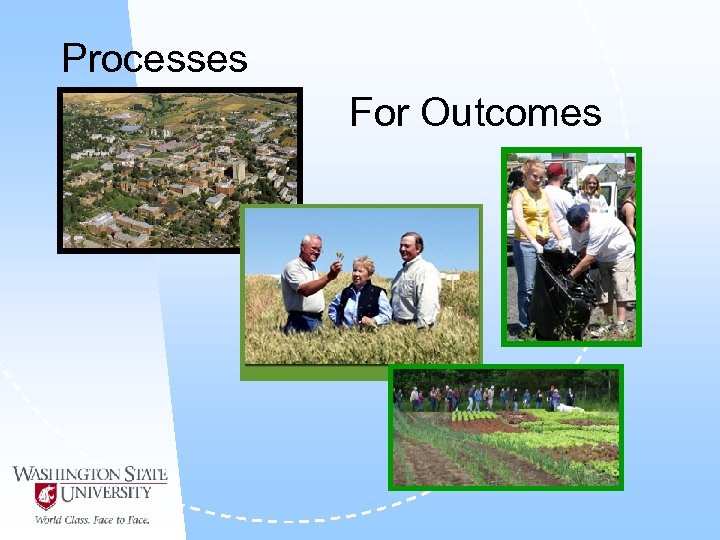 Processes

For Outcomes

WASHINGTON STATE UNIVERSITY

World Class. Face to Face.